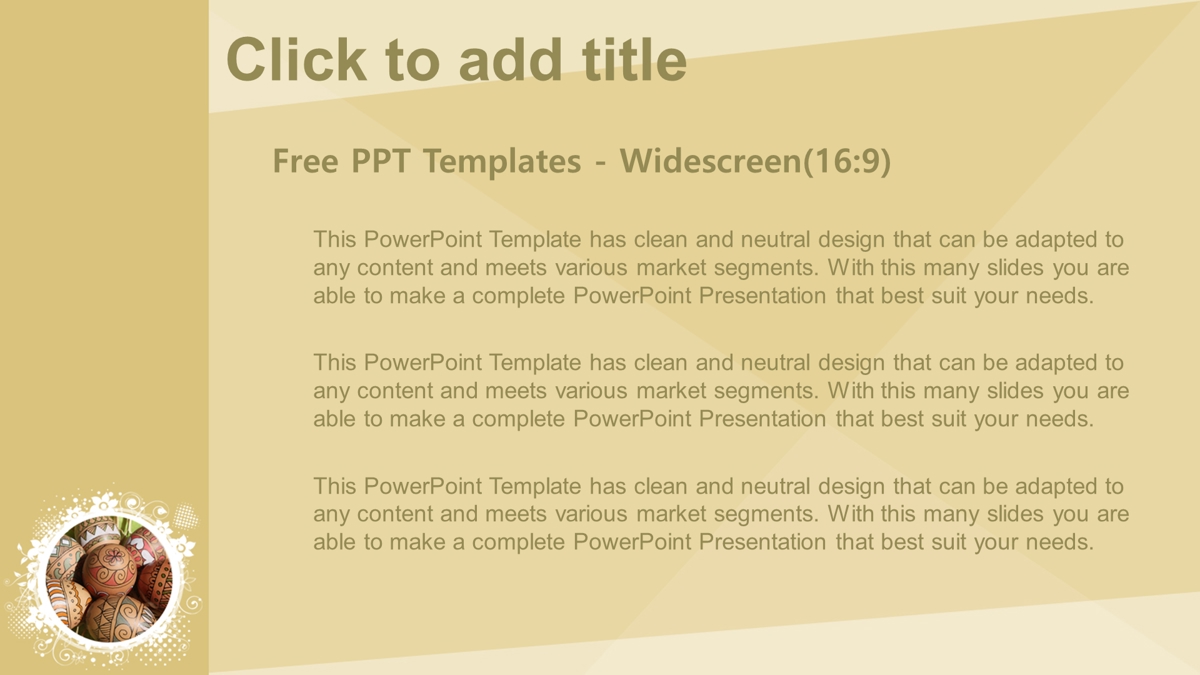 Click to add title

Free PPT Templates - Widescreen(16:9)

This PowerPoint Template has clean and neutral design that can be adapted to any content and meets various market segments. With this many slides you are able to make a complete PowerPoint Presentation that best suit your needs.

This PowerPoint Template has clean and neutral design that can be adapted to any content and meets various market segments. With this many slides you are able to make a complete PowerPoint Presentation that best suit your needs.

This PowerPoint Template has clean and neutral design that can be adapted to any content and meets various market segments. With this many slides you are able to make a complete PowerPoint Presentation that best suit your needs.